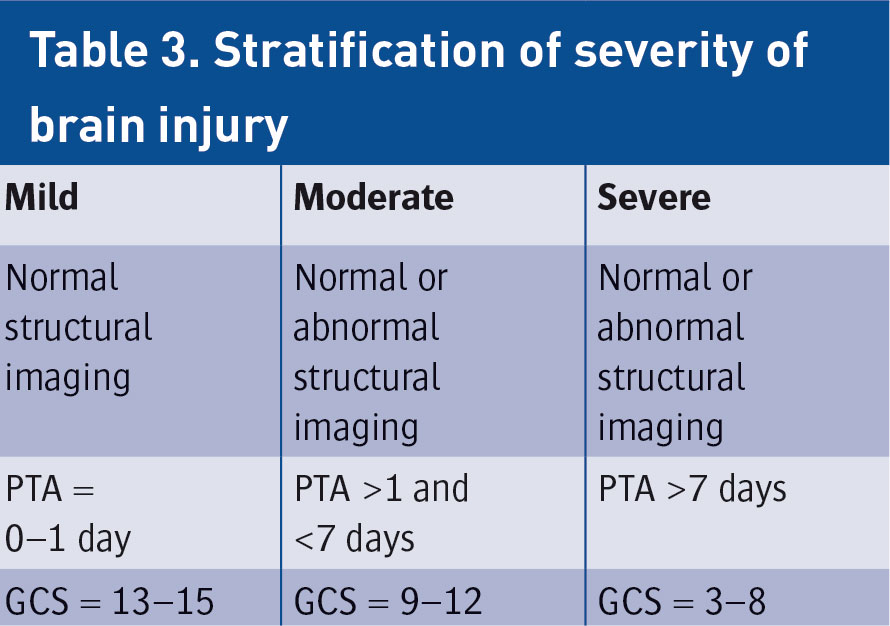 Table 3. Stratification of severity of brain injury

| Mild | Moderate | Severe |
|---|---|---|
| Normal structural imaging | Normal or abnormal structural imaging | Normal or abnormal structural imaging |
| PTA = 0–1 day | PTA >1 and <7 days | PTA >7 days |
| GCS = 13–15 | GCS = 9–12 | GCS = 3–8 |